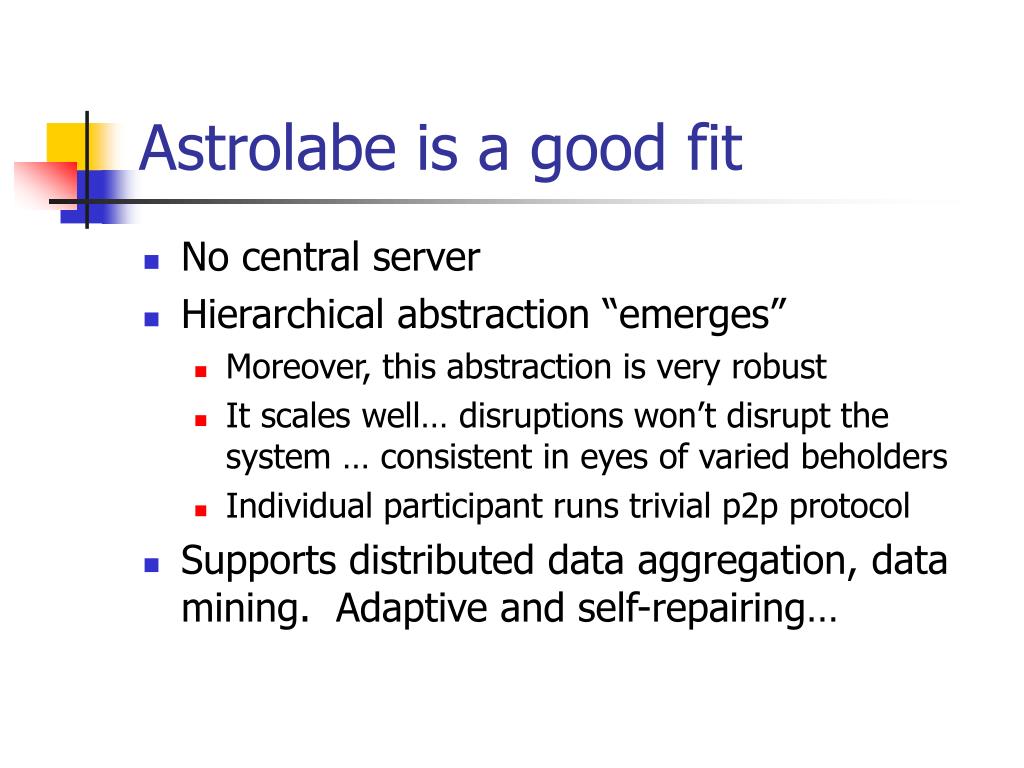 Astrolabe is a good fit

- No central server
- Hierarchical abstraction “emerges”
  - Moreover, this abstraction is very robust
  - It scales well… disruptions won’t disrupt the system … consistent in eyes of varied beholders
  - Individual participant runs trivial p2p protocol
- Supports distributed data aggregation, data mining. Adaptive and self-repairing…